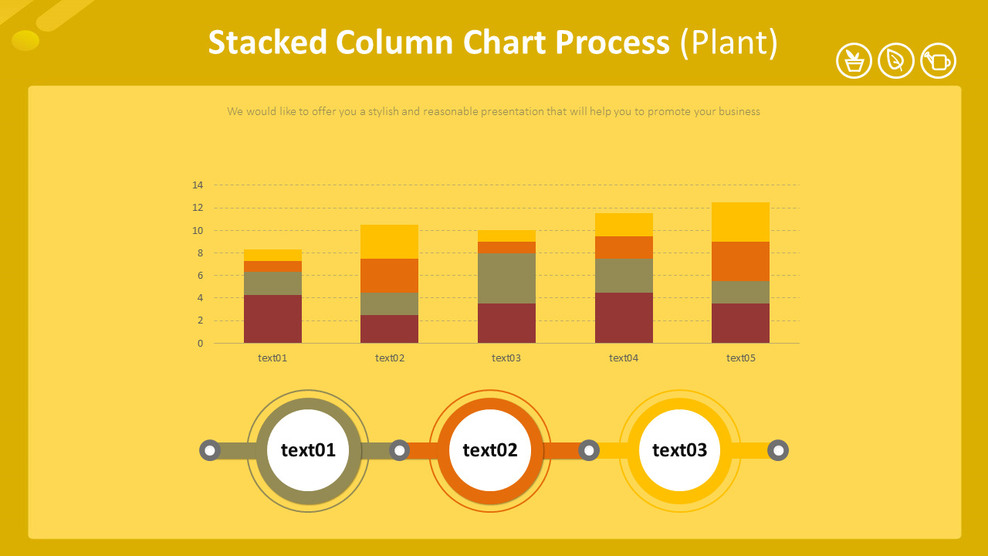 Stacked Column Chart Process (Plant)

We would like to offer you a stylish and reasonable presentation that will help you to promote your business

14
12
10
8
6
4
2
0

text01 text02 text03 text04 text05

text01
text02
text03